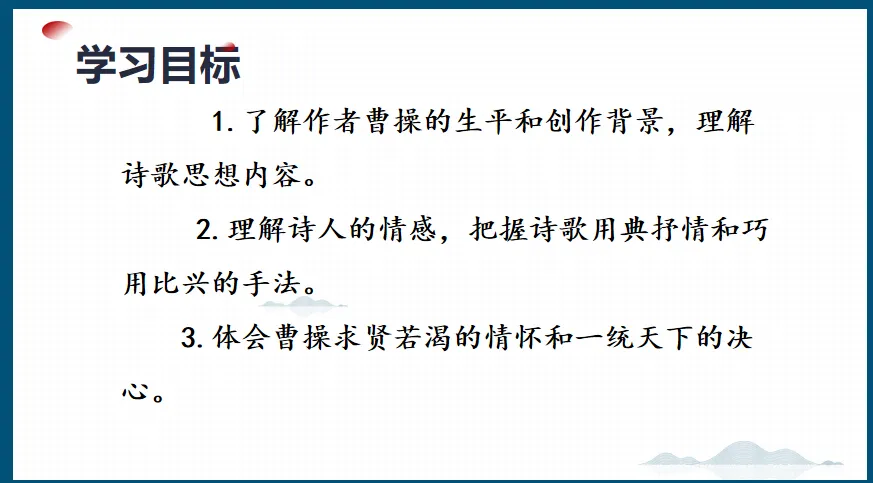 学习目标

1. 了解作者曹操的生平和创作背景，理解诗歌思想内容。

2. 理解诗人的情感，把握诗歌用典抒情和巧用比兴的手法。

3. 体会曹操求贤若渴的情怀和一统天下的决心。